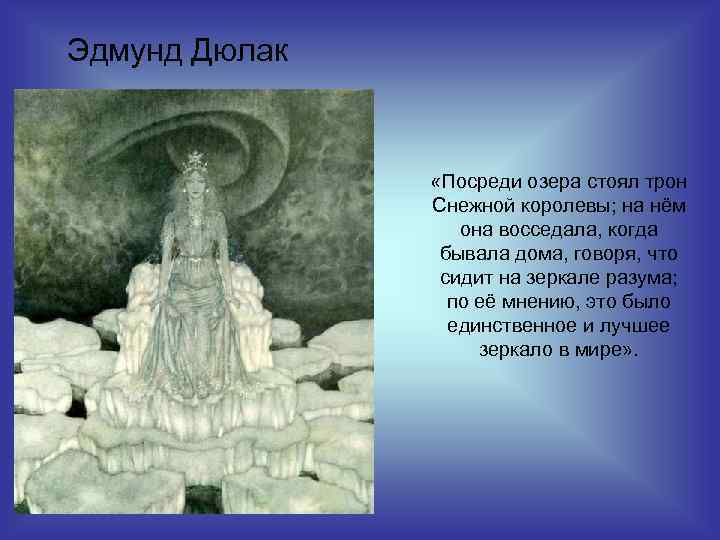 Эдмунд Дюлак

«Посреди озера стоял трон Снежной королевы; на нём она восседала, когда бывала дома, говоря, что сидит на зеркале разума; по её мнению, это было единственное и лучшее зеркало в мире».